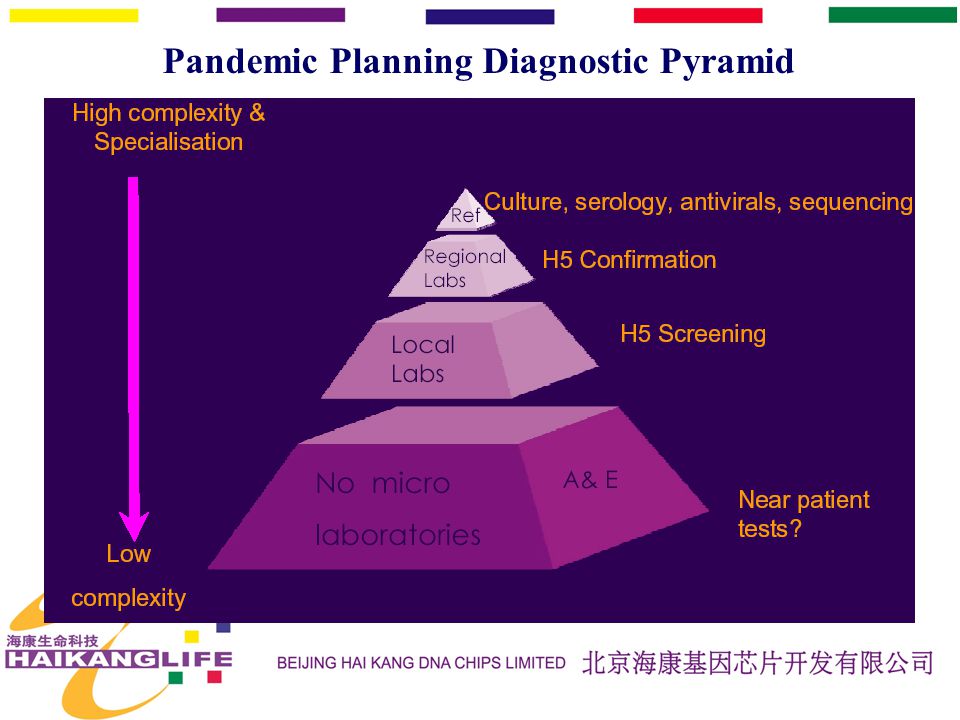 Pandemic Planning Diagnostic Pyramid

High complexity & Specialisation

Ref

Culture, serology, antivirals, sequencing

Regional Labs

H5 Confirmation

Local Labs

H5 Screening

No micro laboratories

A& E

Near patient tests?

Low

complexity

海康生命科技
HAIKANGLIFE

BEIJING HAI KANG DNA CHIPS LIMITED 北京海康基因芯片开发有限公司